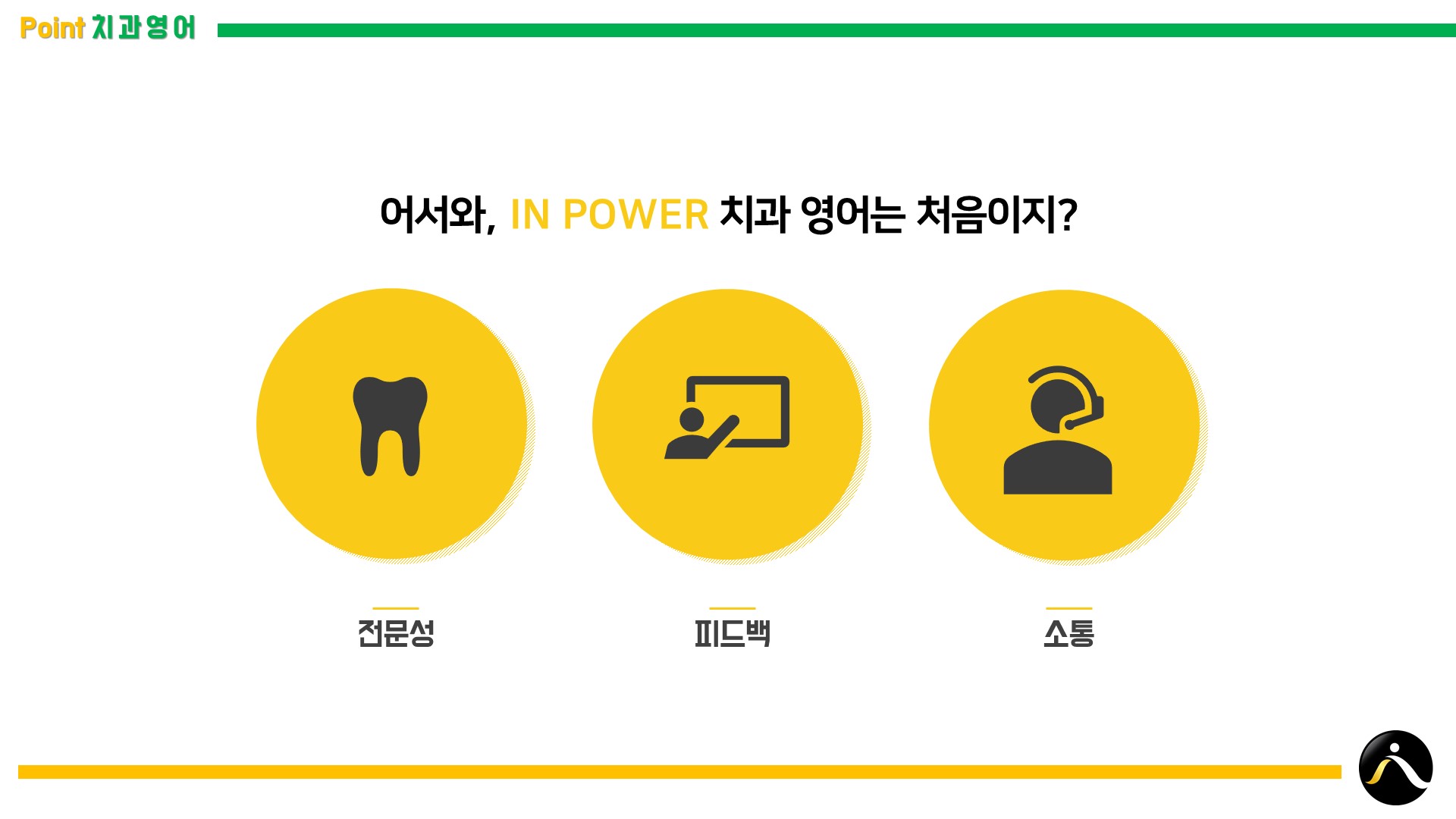 Point 치과영어

어서와, IN POWER 치과 영어는 처음이지?

전문성

피드백

소통